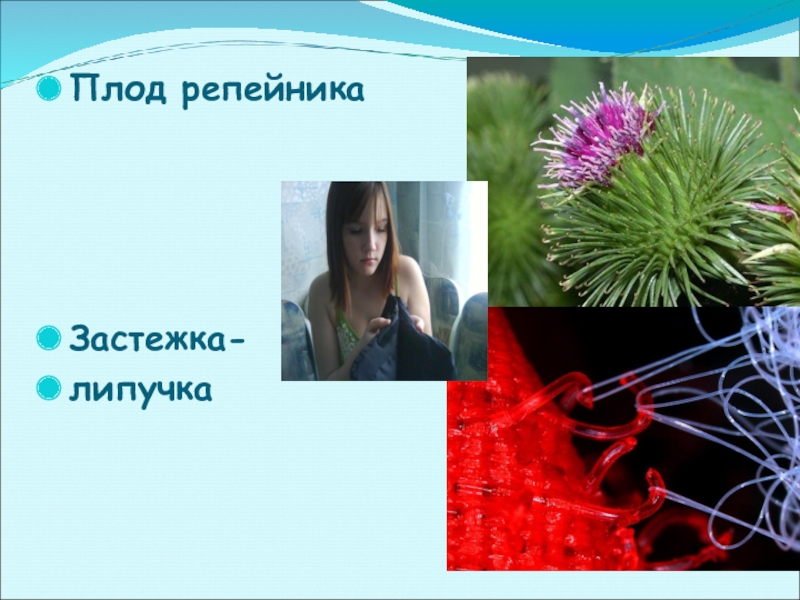 Плод репейника

Застежка-

липучка